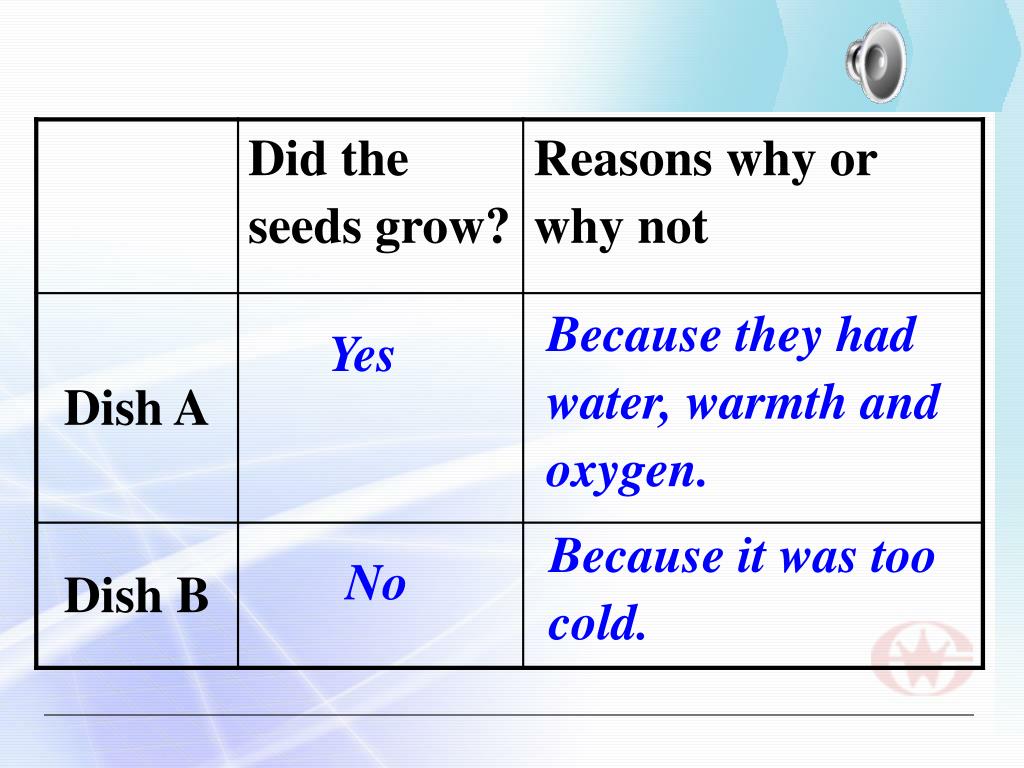 |  | Did the seeds grow? | Reasons why or why not |
|---|---|---|
| Dish A | Yes | Because they had water, warmth and oxygen. |
| Dish B | No | Because it was too cold. |